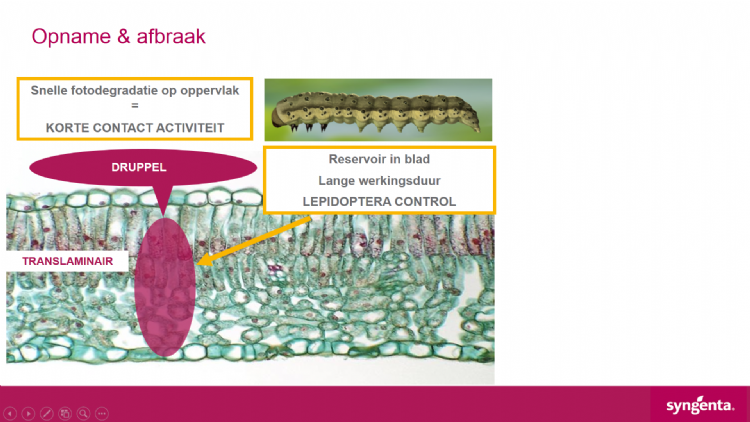 Opname & afbraak

Snelle fotodegradatie op oppervlak
=
KORTE CONTACT ACTIVITEIT

DRUPPEL

Reservoir in blad
Lange werkingsduur
LEPIDOPTERA CONTROL

TRANSLAMINAIR

syngenta.